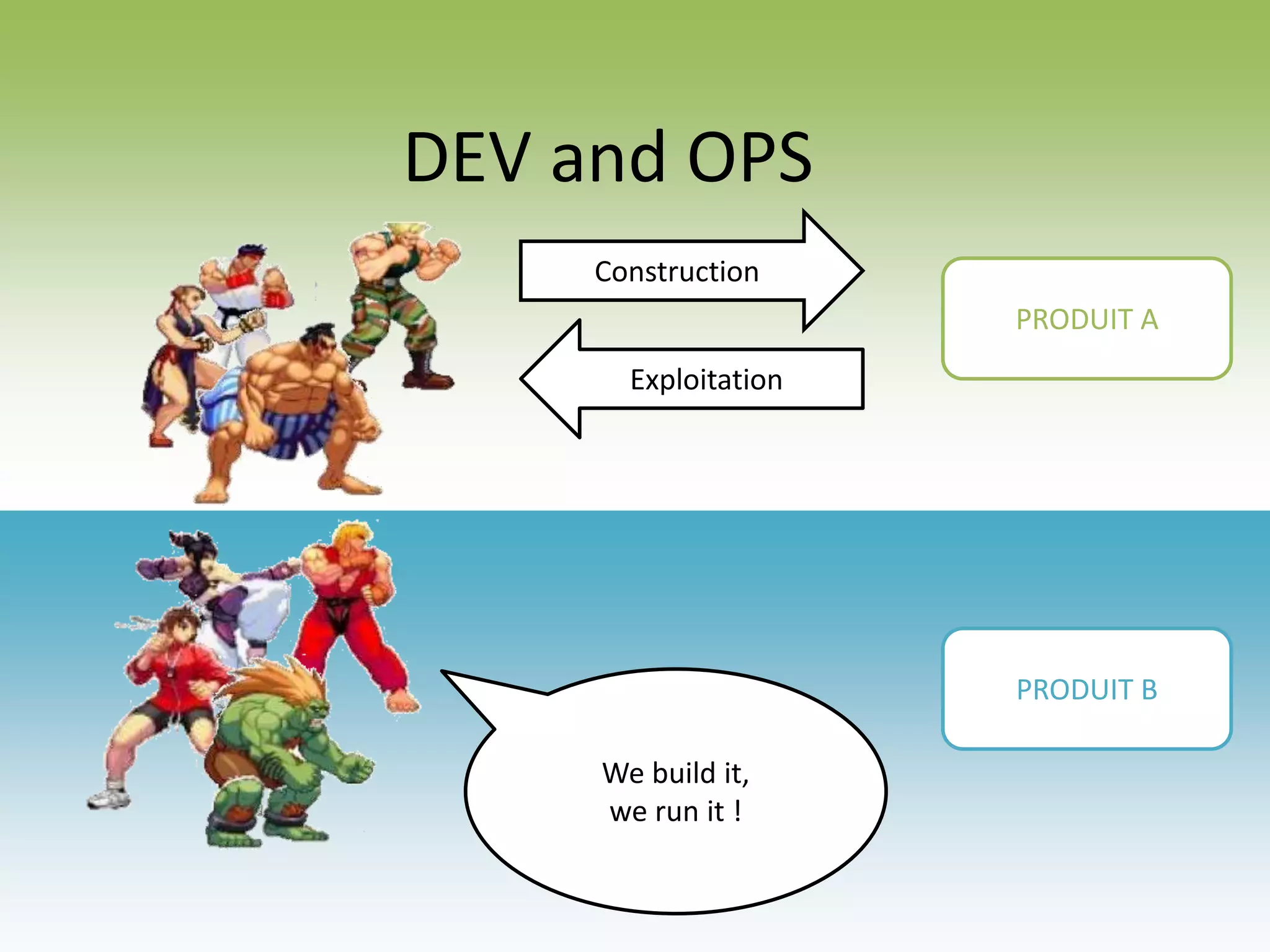 DEV and OPS

Construction

Exploitation

PRODUIT A

PRODUIT B

We build it,
we run it !